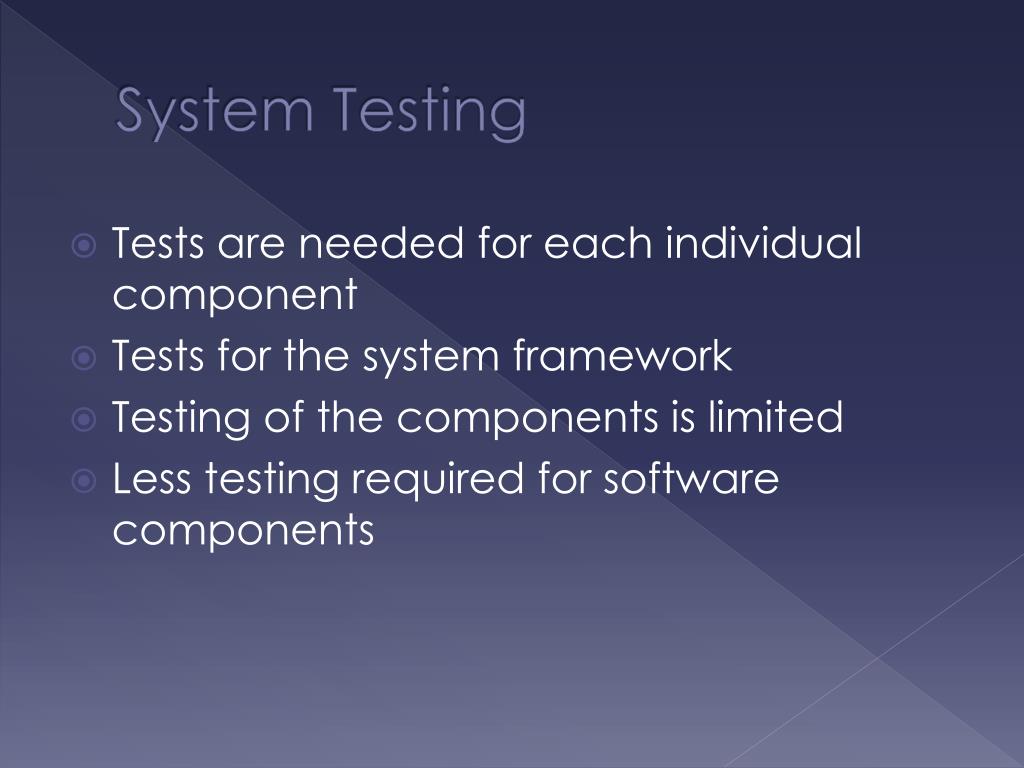 System Testing

Tests are needed for each individual component
Tests for the system framework
Testing of the components is limited
Less testing required for software components